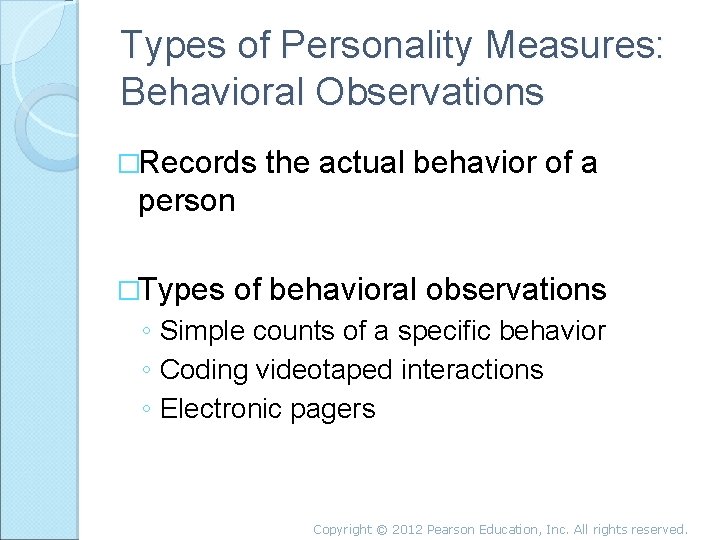 Types of Personality Measures: Behavioral Observations

□Records the actual behavior of a person

□Types of behavioral observations
◦ Simple counts of a specific behavior
◦ Coding videotaped interactions
◦ Electronic pagers

Copyright © 2012 Pearson Education, Inc. All rights reserved.